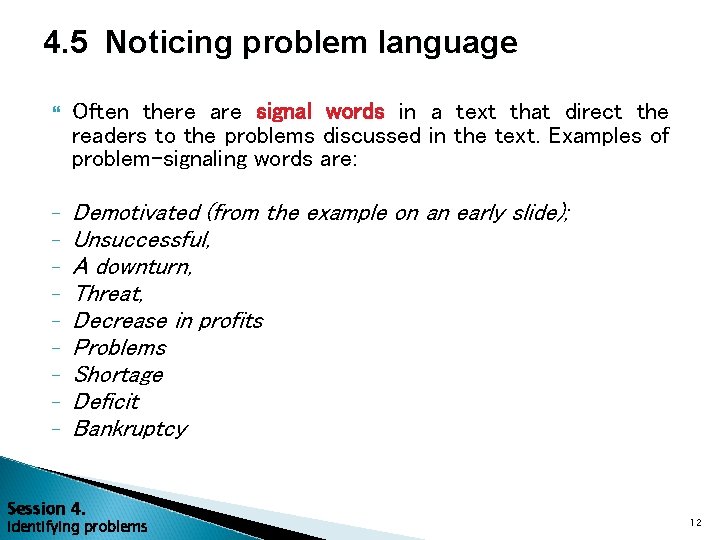 4.5 Noticing problem language

Often there are signal words in a text that direct the readers to the problems discussed in the text. Examples of problem-signaling words are:

- Demotivated (from the example on an early slide);
- Unsuccessful,
- A downturn,
- Threat,
- Decrease in profits
- Problems
- Shortage
- Deficit
- Bankruptcy

Session 4.
Identifying problems

12